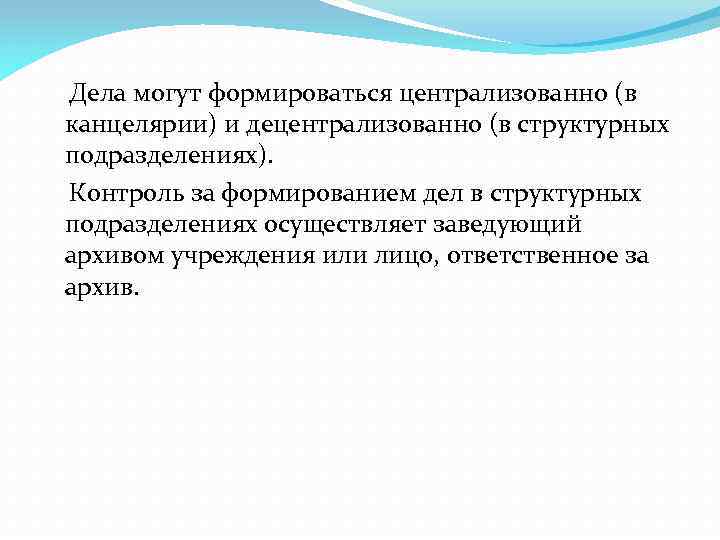 Дела могут формироваться централизованно (в канцелярии) и децентрализованно (в структурных подразделениях).

Контроль за формированием дел в структурных подразделениях осуществляет заведующий архивом учреждения или лицо, ответственное за архив.